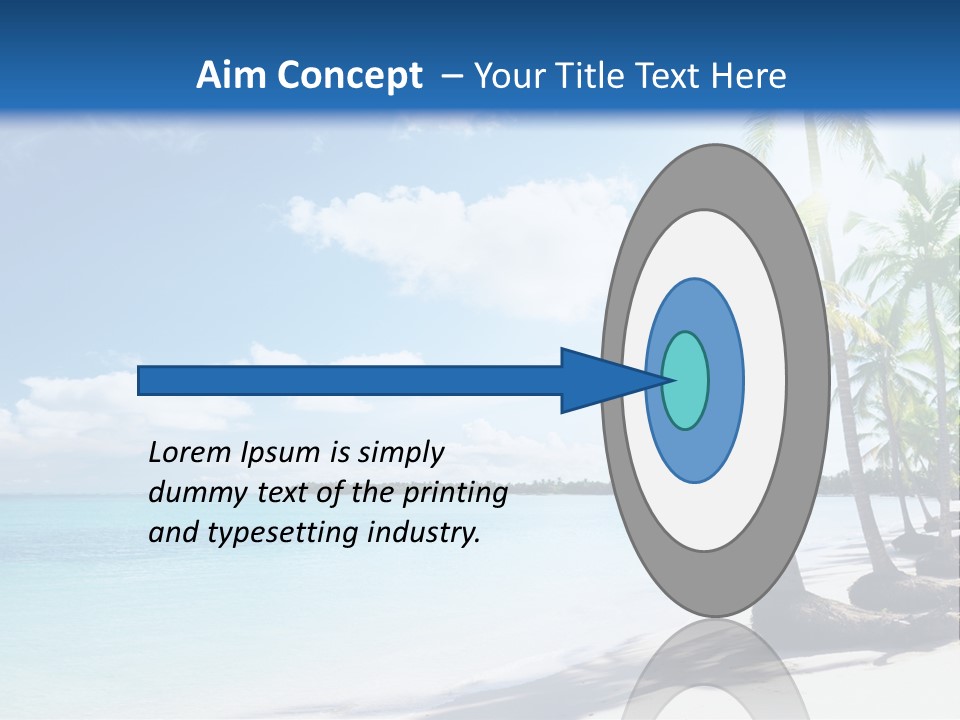 Aim Concept – Your Title Text Here

Lorem Ipsum is simply dummy text of the printing and typesetting industry.